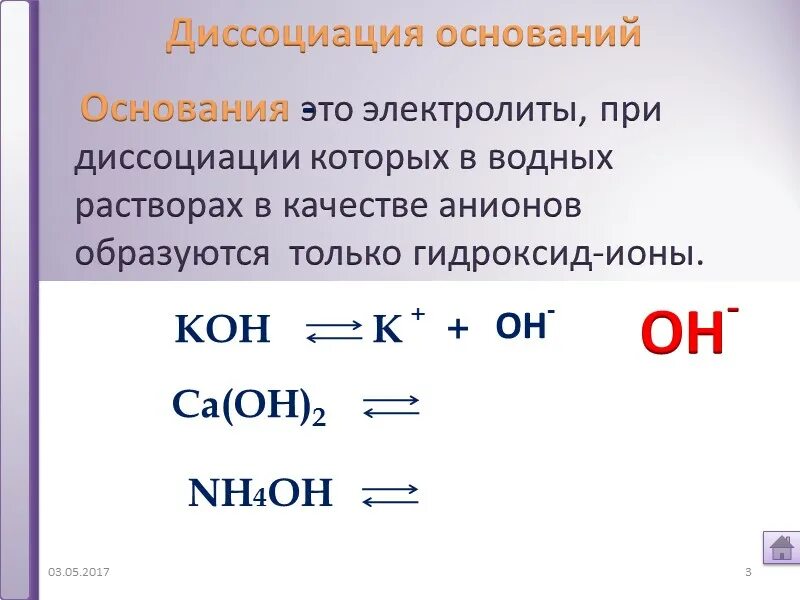 Диссоциация оснований

Основания это электролиты, при диссоциации которых в водных растворах в качестве анионов образуются только гидроксид-ионы.

$KOH \rightleftarrows K^+ + OH^-$

$OH^-$

$Ca(OH)_2 \rightleftarrows$

$NH_4OH \rightleftarrows$

03.05.2017

3